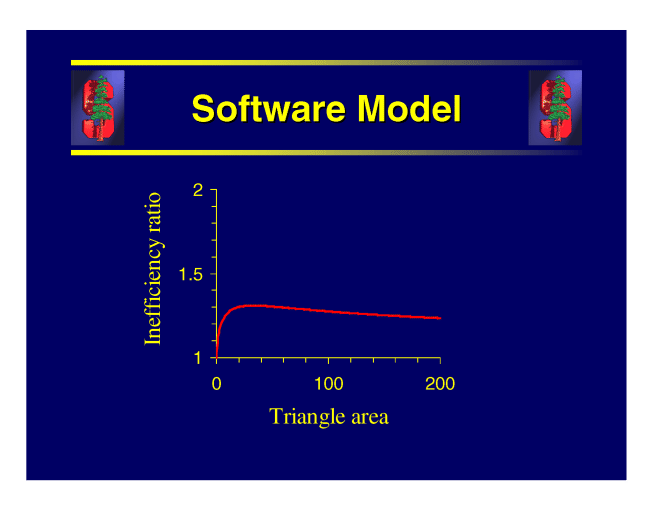 Software Model

Inefficiency ratio

2

1.5

1

0

100

200

Triangle area